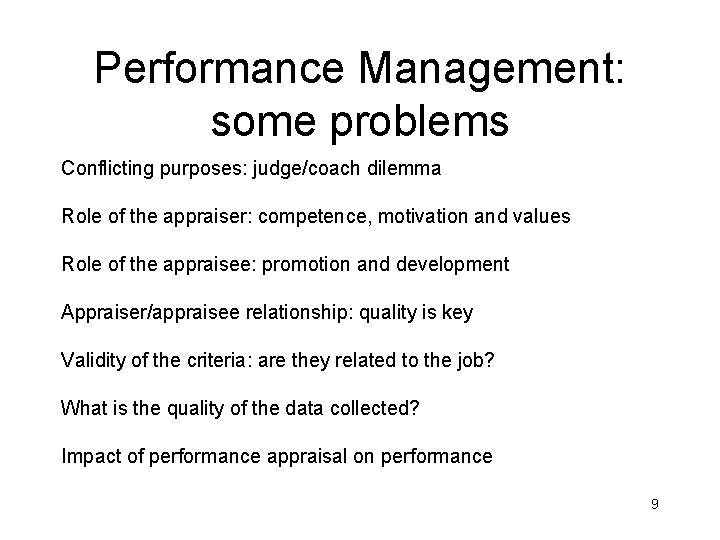 Performance Management: some problems

Conflicting purposes: judge/coach dilemma

Role of the appraiser: competence, motivation and values

Role of the appraisee: promotion and development

Appraiser/appraisee relationship: quality is key

Validity of the criteria: are they related to the job?

What is the quality of the data collected?

Impact of performance appraisal on performance

9